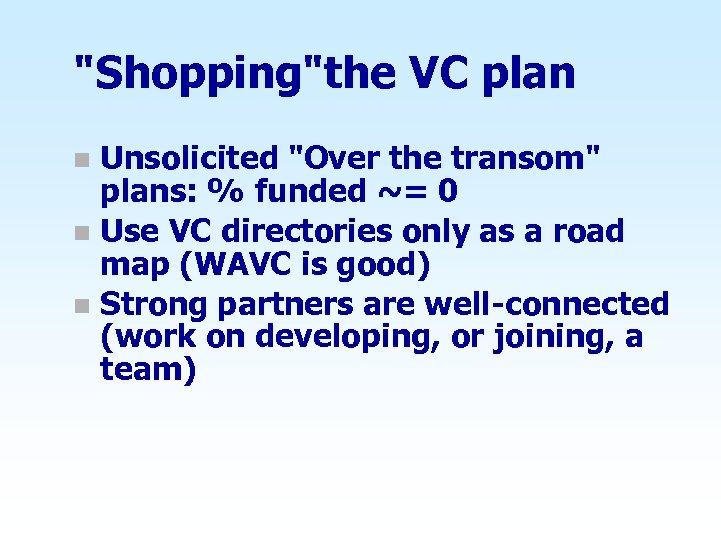 "Shopping"the VC plan

Unsolicited "Over the transom" plans: % funded ~= 0

Use VC directories only as a road map (WAVC is good)

Strong partners are well-connected (work on developing, or joining, a team)